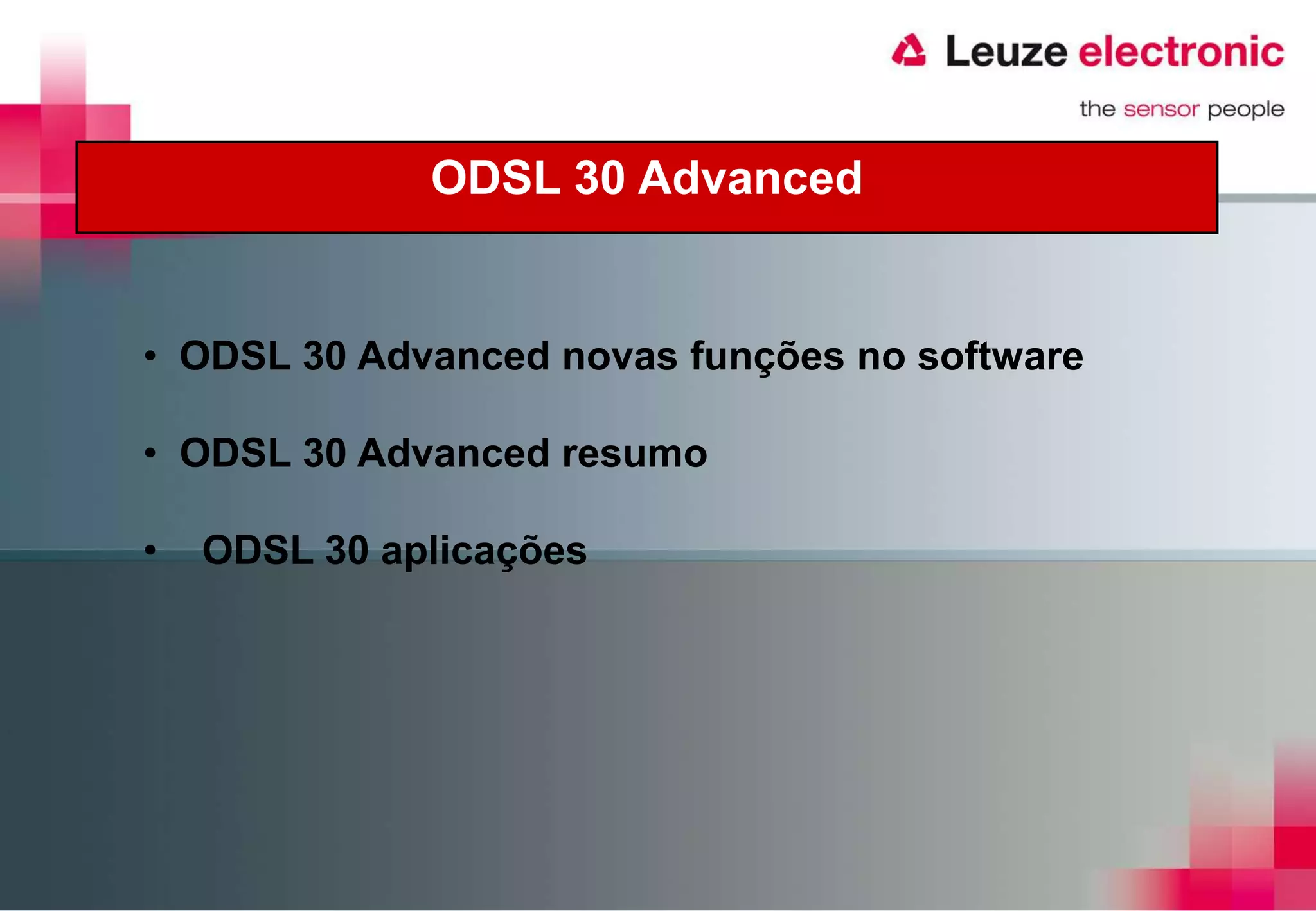 Leuze electronic

the sensor people

ODSL 30 Advanced

• ODSL 30 Advanced novas funções no software

• ODSL 30 Advanced resumo

• ODSL 30 aplicações